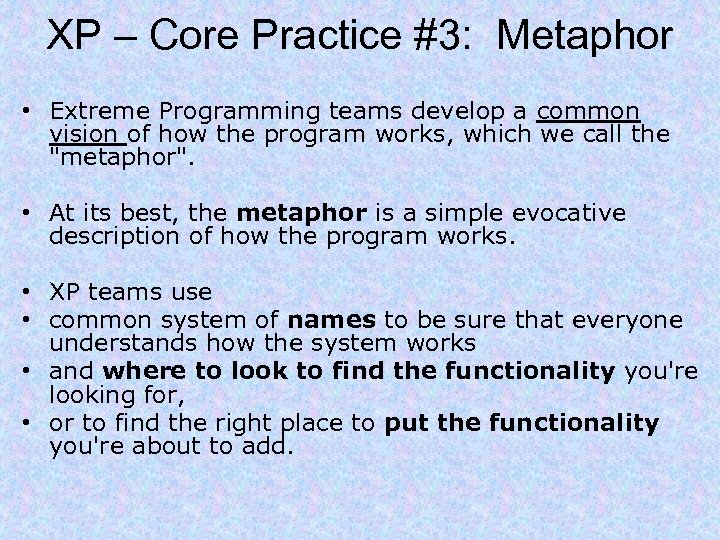 XP – Core Practice #3: Metaphor

• Extreme Programming teams develop a common vision of how the program works, which we call the "metaphor".

• At its best, the metaphor is a simple evocative description of how the program works.

• XP teams use
• common system of names to be sure that everyone understands how the system works
• and where to look to find the functionality you're looking for,
• or to find the right place to put the functionality you're about to add.